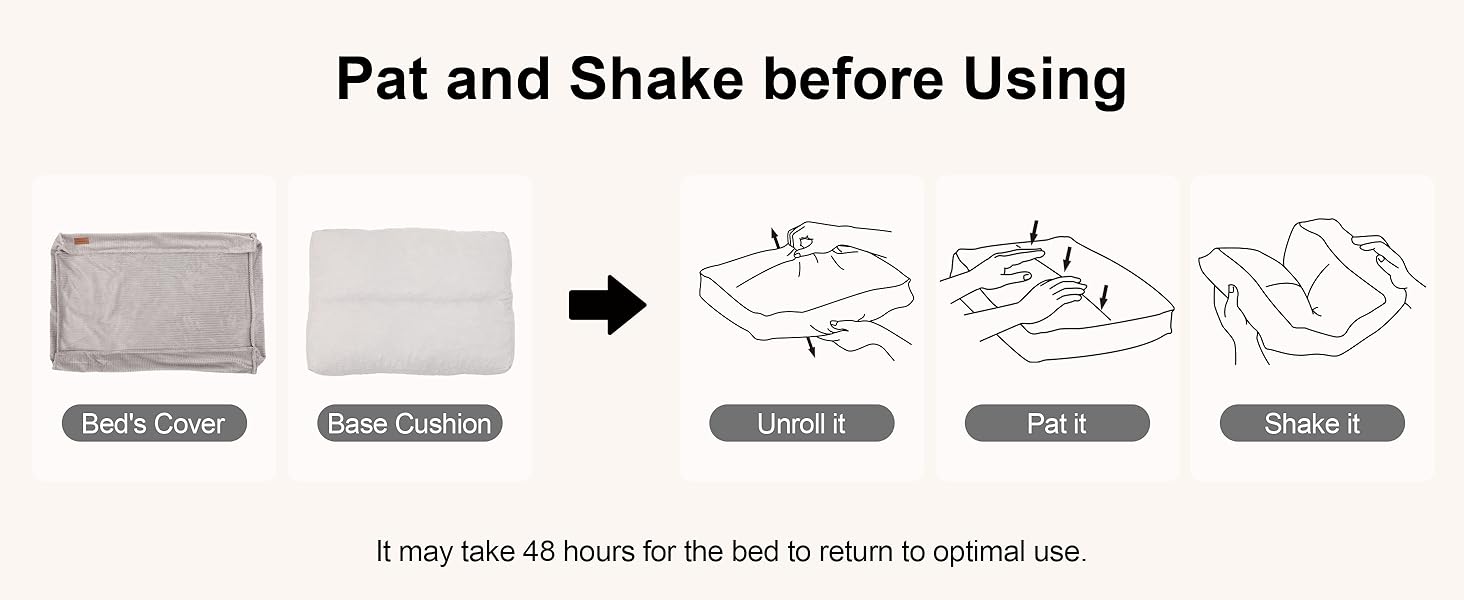 Pat and Shake before Using

Bed's Cover

Base Cushion

Unroll it

Pat it

Shake it

It may take 48 hours for the bed to return to optimal use.